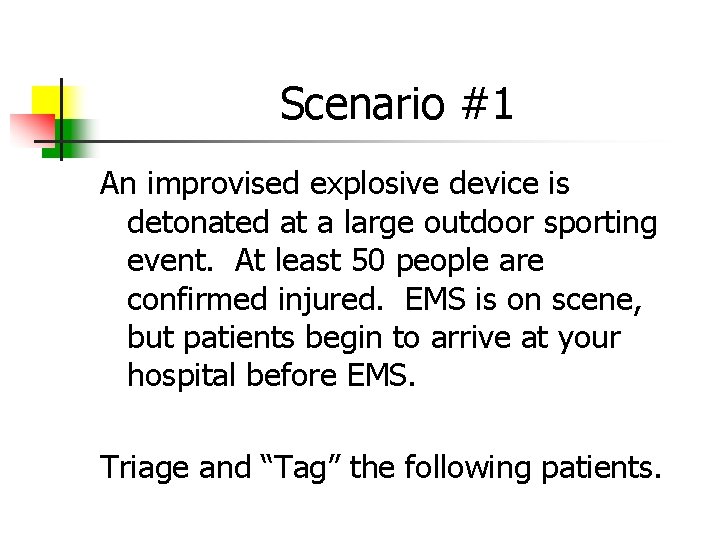 Scenario #1

An improvised explosive device is detonated at a large outdoor sporting event.  At least 50 people are confirmed injured.  EMS is on scene, but patients begin to arrive at your hospital before EMS.

Triage and “Tag” the following patients.